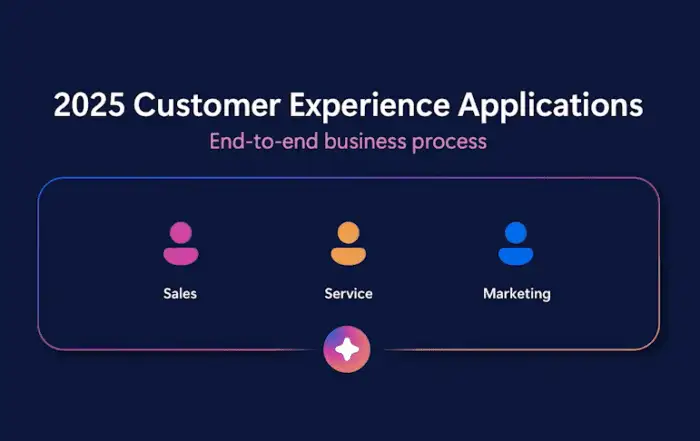 2025 Customer Experience Applications

End-to-end business process

Sales

Service

Marketing